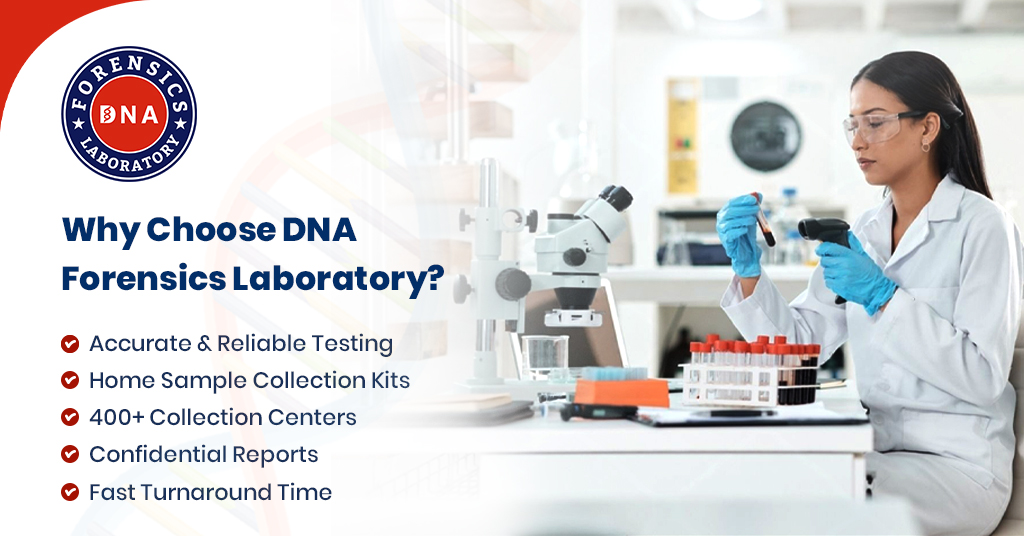 FORENSICS
DNA
LABORATORY

Why Choose DNA Forensics Laboratory?

Accurate & Reliable Testing
Home Sample Collection Kits
400+ Collection Centers
Confidential Reports
Fast Turnaround Time